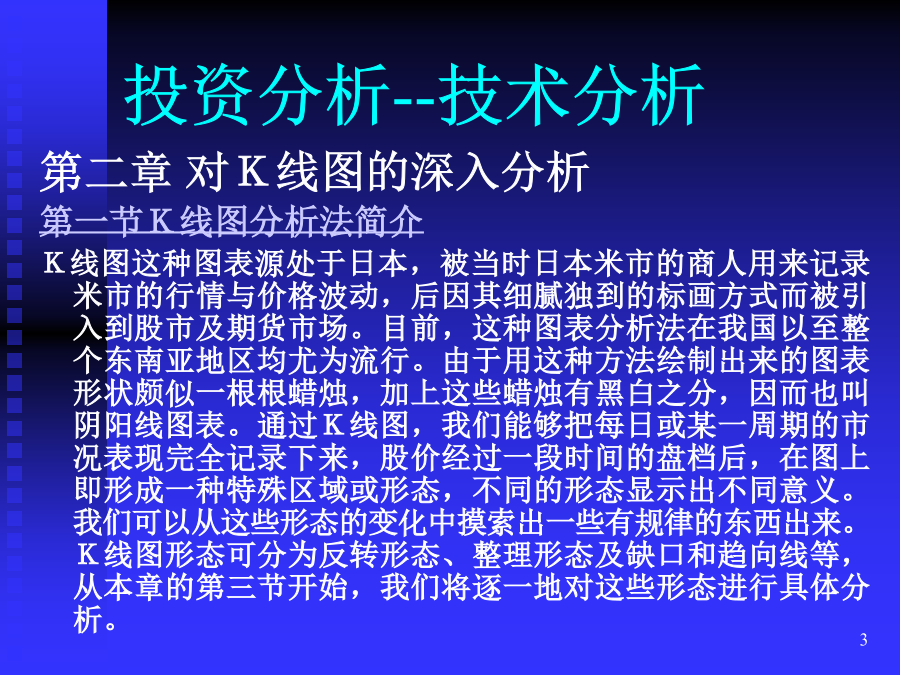 投资分析--技术分析

第二章 对K线图的深入分析

第一节K线图分析法简介

K线图这种图表源处于日本，被当时日本米市的商人用来记录米市的行情与价格波动，后因其细腻独到的标画方式而被引入到股市及期货市场。目前，这种图表分析法在我国以至整个东南亚地区均尤为流行。由于用这种方法绘制出来的图表形状颇似一根根蜡烛，加上这些蜡烛有黑白之分，因而也叫阴阳线图表。通过K线图，我们能够把每日或某一周期的市况表现完全记录下来，股价经过一段时间的盘档后，在图上即形成一种特殊区域或形态，不同的形态显示出不同意义。我们可以从这些形态的变化中摸索出一些有规律的东西出来。K线图形态可分为反转形态、整理形态及缺口和趋向线等，从本章的第三节开始，我们将逐一地对这些形态进行具体分析。

3